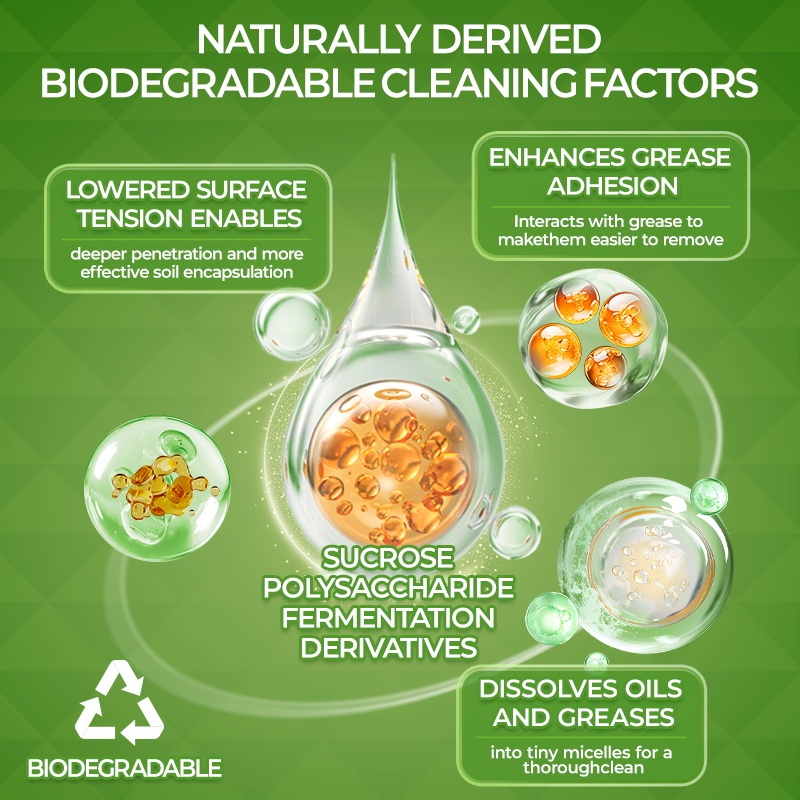 NATURALLY DERIVED
BIODEGRADABLE CLEANING FACTORS

LOWERED SURFACE TENSION ENABLES

deeper penetration and more effective soil encapsulation

ENHANCES GREASE ADHESION

Interacts with grease to makethem easier to remove

SUCROSE POLYSACCHARIDE FERMENTATION DERIVATIVES

DISSOLVES OILS AND GREASES

into tiny micelles for a thoroughclean

BIODEGRADABLE